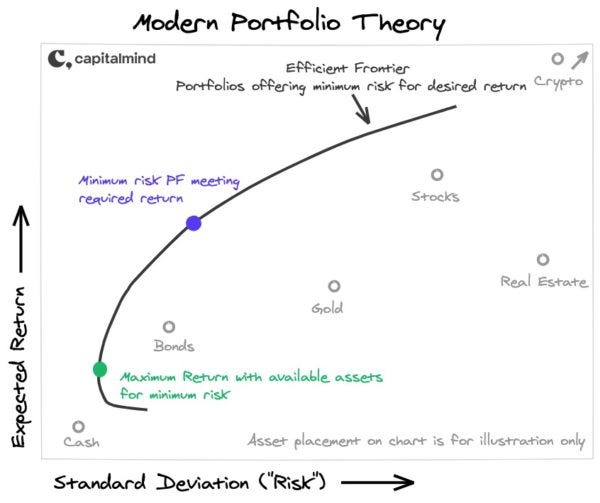 Modern Portfolio Theory

capitalmind

Efficient Frontier
Portfolios offering minimum risk for desired return

Crypto

Minimum risk PF meeting required return

Stocks

Real Estate

Gold

Bonds

Maximum Return with available assets for minimum risk

Cash

Asset placement on chart is for illustration only

Expected Return

Standard Deviation ("Risk")